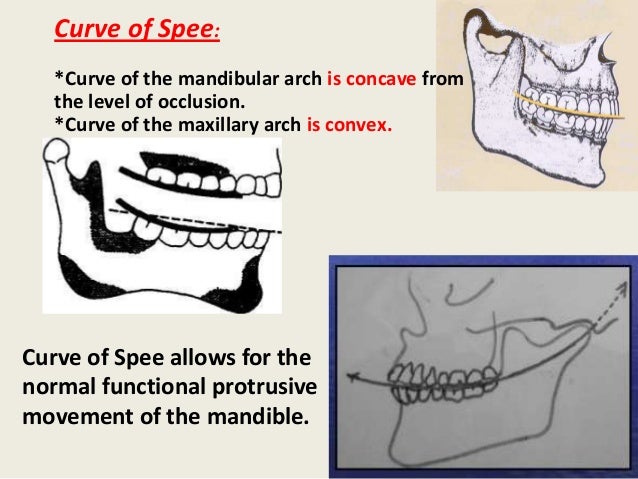 Curve of Spee:

*Curve of the mandibular arch is concave from the level of occlusion.
*Curve of the maxillary arch is convex.

Curve of Spee allows for the normal functional protrusive movement of the mandible.